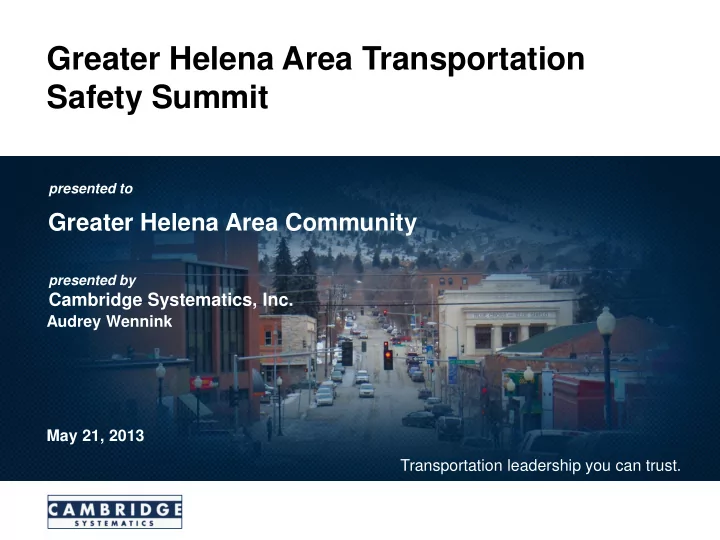 Greater Helena Area Transportation Safety Summit

presented to

Greater Helena Area Community

presented by

Cambridge Systematics, Inc.

Audrey Wennink

May 21, 2013

Transportation leadership you can trust.

CAMBRIDGE
SYSTEMATICS